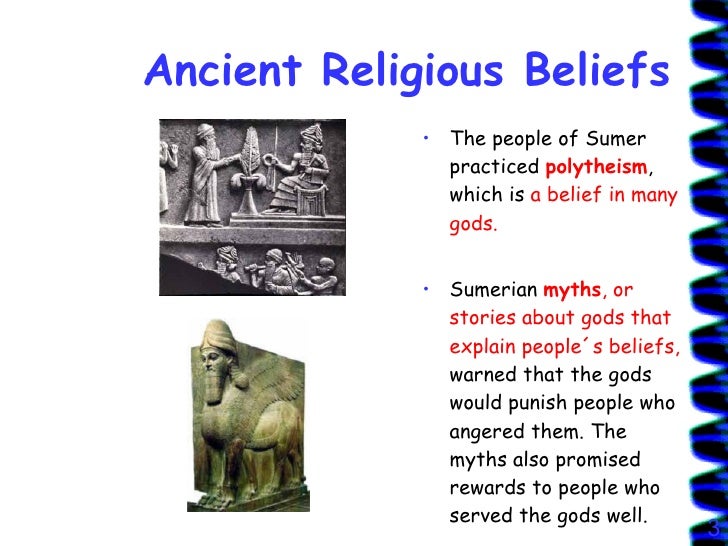 Ancient Religious Beliefs

• The people of Sumer practiced polytheism, which is a belief in many gods.

• Sumerian myths, or stories about gods that explain people´s beliefs, warned that the gods would punish people who angered them. The myths also promised rewards to people who served the gods well.

3